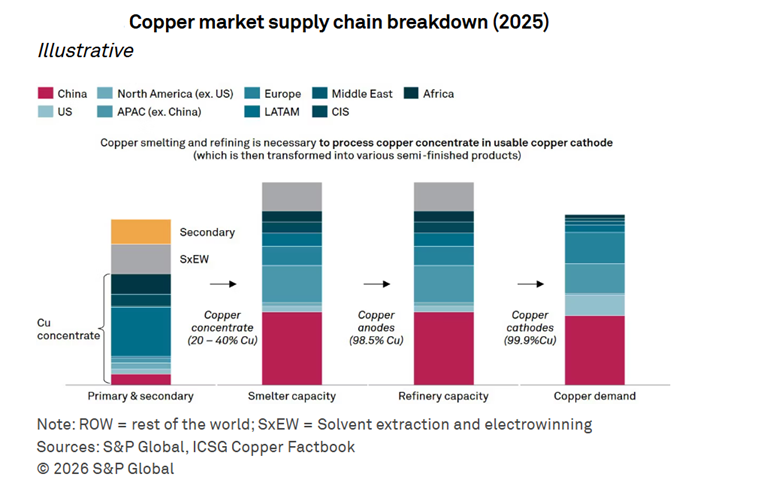 Copper market supply chain breakdown (2025)

Illustrative

China
North America (ex. US)
Europe
Middle East
Africa
US
APAC (ex. China)
LATAM
CIS

Copper smelting and refining is necessary to process copper concentrate in usable copper cathode (which is then transformed into various semi-finished products)

Secondary

SxEW

Cu concentrate

Copper concentrate (20 – 40% Cu)

Copper anodes (98.5% Cu)

Copper cathodes (99.9%Cu)

Primary & secondary

Smelter capacity

Refinery capacity

Copper demand

Note: ROW = rest of the world; SxEW = Solvent extraction and electrowinning
Sources: S&P Global, ICSG Copper Factbook
© 2026 S&P Global